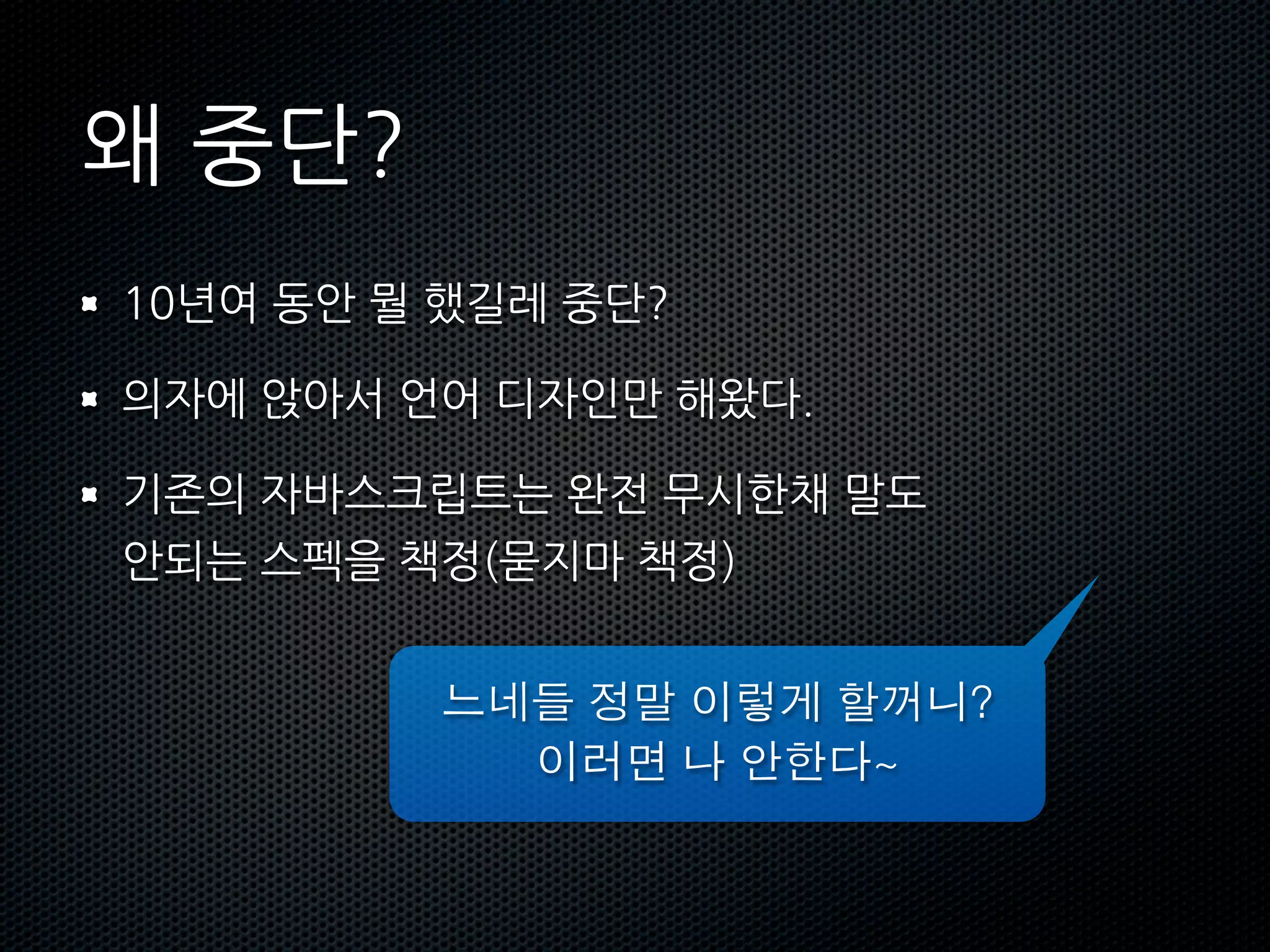 왜 중단?

- 10년여 동안 뭘 했길레 중단?
- 의자에 앉아서 언어 디자인만 해왔다.
- 기존의 자바스크립트는 완전 무시한채 말도 안되는 스펙을 책정(묻지마 책정)

느네들 정말 이렇게 할꺼니?
이러면 나 안한다~